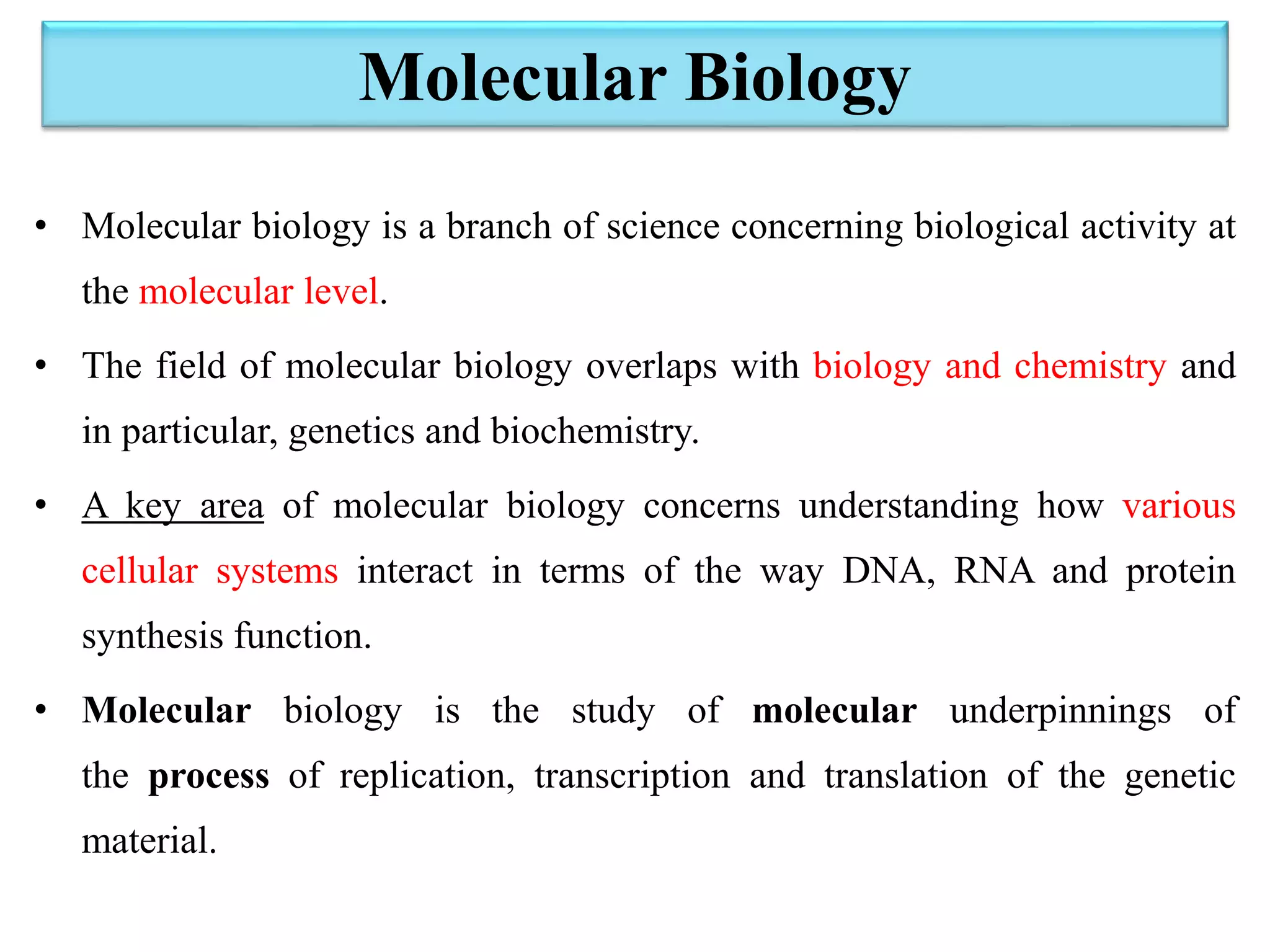 Molecular Biology

• Molecular biology is a branch of science concerning biological activity at the molecular level.

• The field of molecular biology overlaps with biology and chemistry and in particular, genetics and biochemistry.

• A key area of molecular biology concerns understanding how various cellular systems interact in terms of the way DNA, RNA and protein synthesis function.

• Molecular biology is the study of molecular underpinnings of the process of replication, transcription and translation of the genetic material.